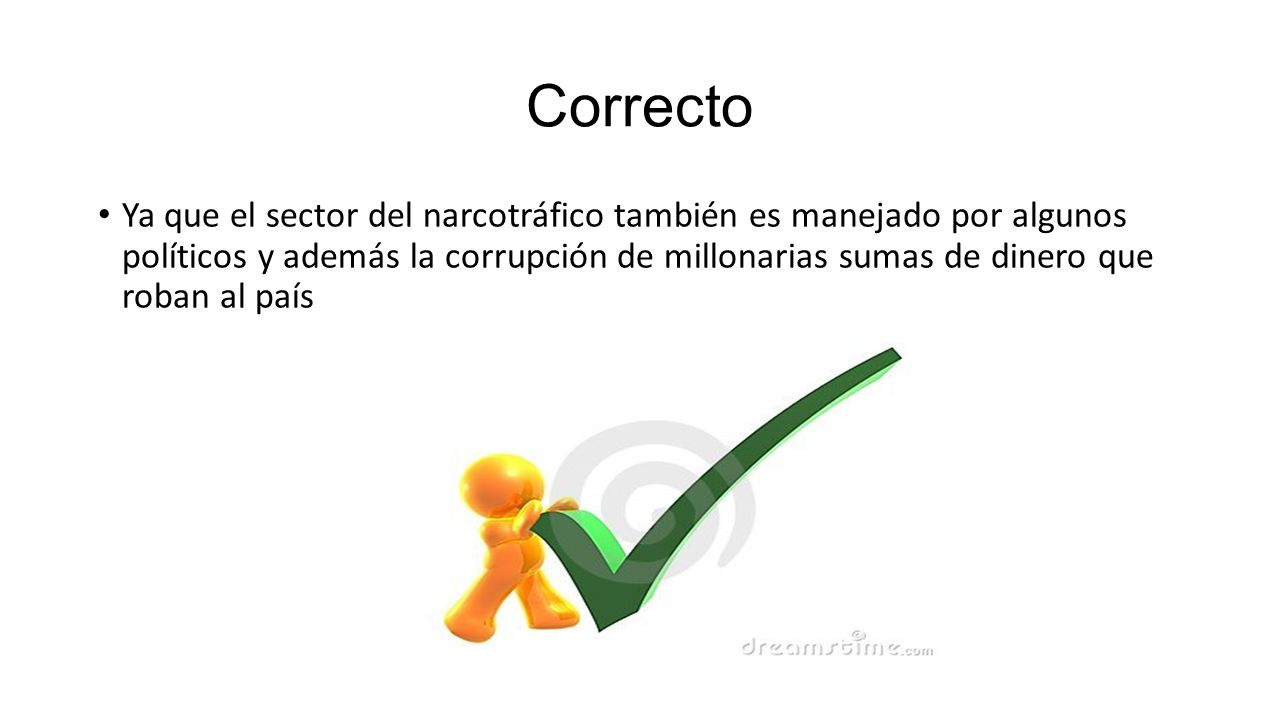 Correcto

• Ya que el sector del narcotráfico también es manejado por algunos políticos y además la corrupción de millonarias sumas de dinero que roban al país

dreamstime.com